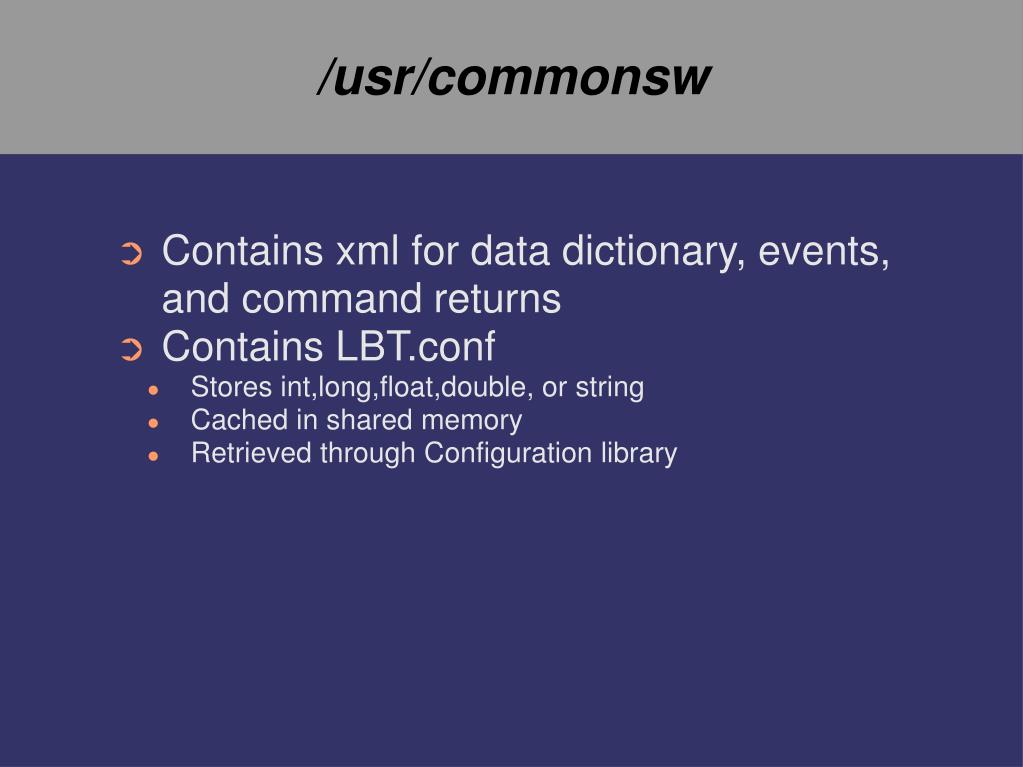 /usr/commonsw

➲ Contains xml for data dictionary, events, and command returns
➲ Contains LBT.conf
● Stores int,long,float,double, or string
● Cached in shared memory
● Retrieved through Configuration library